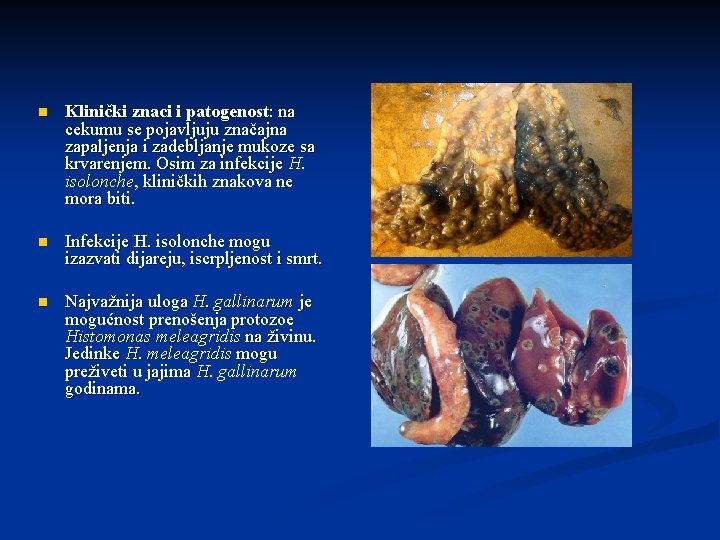 Klinički znaci i patogenost: na cekumu se pojavljuju značajna zapaljenja i zadebljanje mukoze sa krvarenjem. Osim za infekcije H. isolonche, kliničkih znakova ne mora biti.

Infekcije H. isolonche mogu izazvati dijareju, iscrpljenost i smrt.

Najvažnija uloga H. gallinarum je mogućnost prenošenja protozoe Histomonas meleagridis na živinu. Jedinke H. meleagridis mogu preživeti u jajima H. gallinarum godinama.